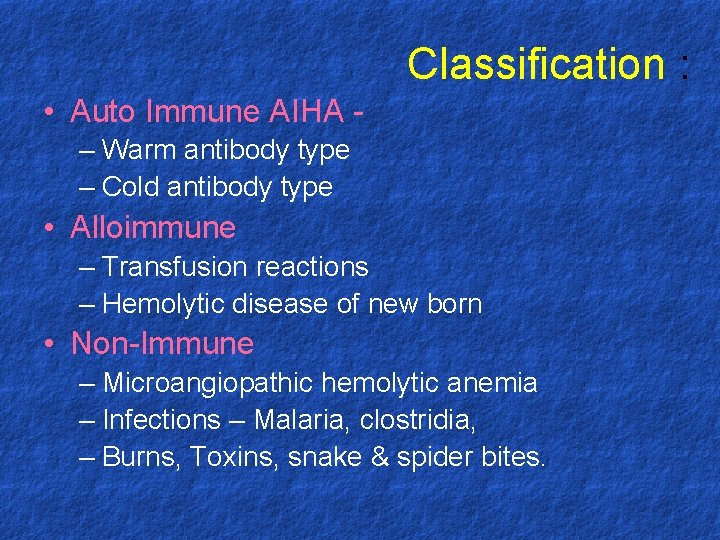 Classification :

• Auto Immune AIHA -
– Warm antibody type
– Cold antibody type
• Alloimmune
– Transfusion reactions
– Hemolytic disease of new born
• Non-Immune
– Microangiopathic hemolytic anemia
– Infections – Malaria, clostridia,
– Burns, Toxins, snake & spider bites.